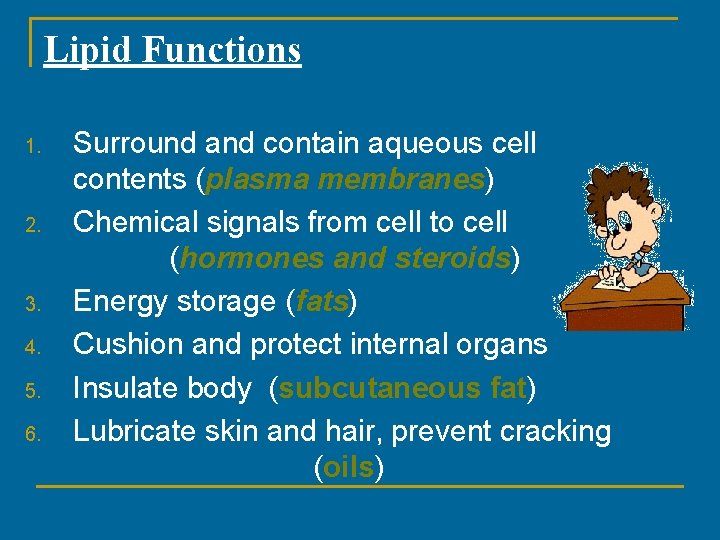 Lipid Functions

1. Surround and contain aqueous cell contents (plasma membranes)
2. Chemical signals from cell to cell (hormones and steroids)
3. Energy storage (fats)
4. Cushion and protect internal organs
5. Insulate body (subcutaneous fat)
6. Lubricate skin and hair, prevent cracking (oils)